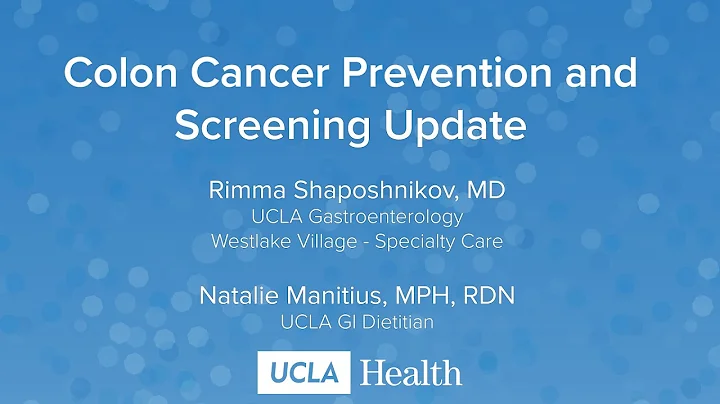 Colon Cancer Prevention and Screening Update

Rimma Shaposhnikov, MD
UCLA Gastroenterology
Westlake Village - Specialty Care

Natalie Manitius, MPH, RDN
UCLA GI Dietitian

UCLA Health